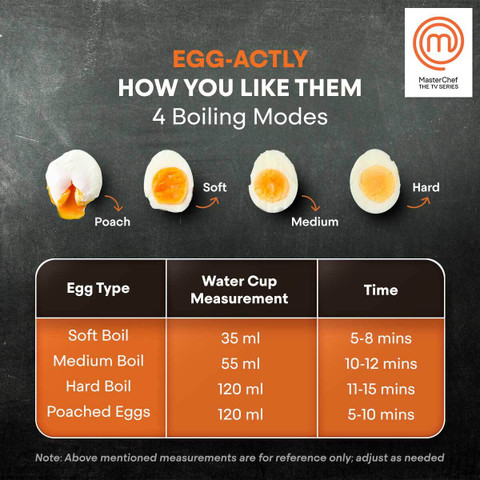 MasterChef
THE TV SERIES

EGG-ACTLY
HOW YOU LIKE THEM
4 Boiling Modes

Poach Soft Medium Hard

| Egg Type | Water Cup Measurement | Time |
|---|---|---|
| Soft Boil | 35 ml | 5-8 mins |
| Medium Boil | 55 ml | 10-12 mins |
| Hard Boil | 120 ml | 11-15 mins |
| Poached Eggs | 120 ml | 5-10 mins |

Note: Above mentioned measurements are for reference only; adjust as needed